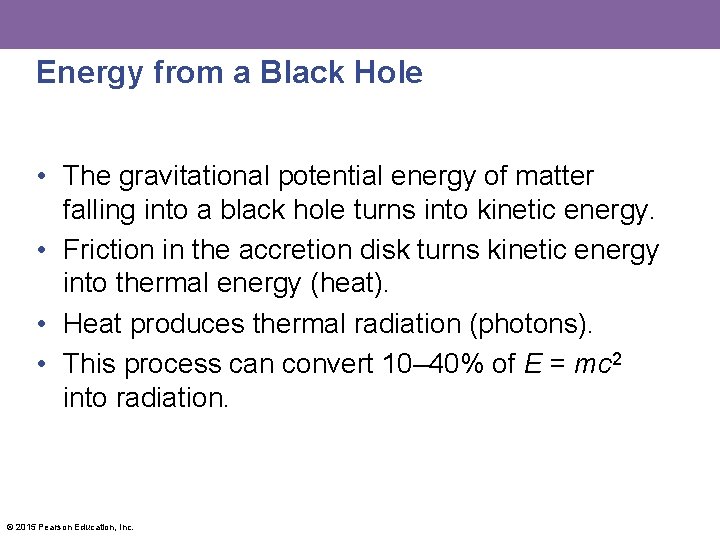 Energy from a Black Hole

• The gravitational potential energy of matter falling into a black hole turns into kinetic energy.
• Friction in the accretion disk turns kinetic energy into thermal energy (heat).
• Heat produces thermal radiation (photons).
• This process can convert 10–40% of $E = mc^2$ into radiation.

© 2015 Pearson Education, Inc.